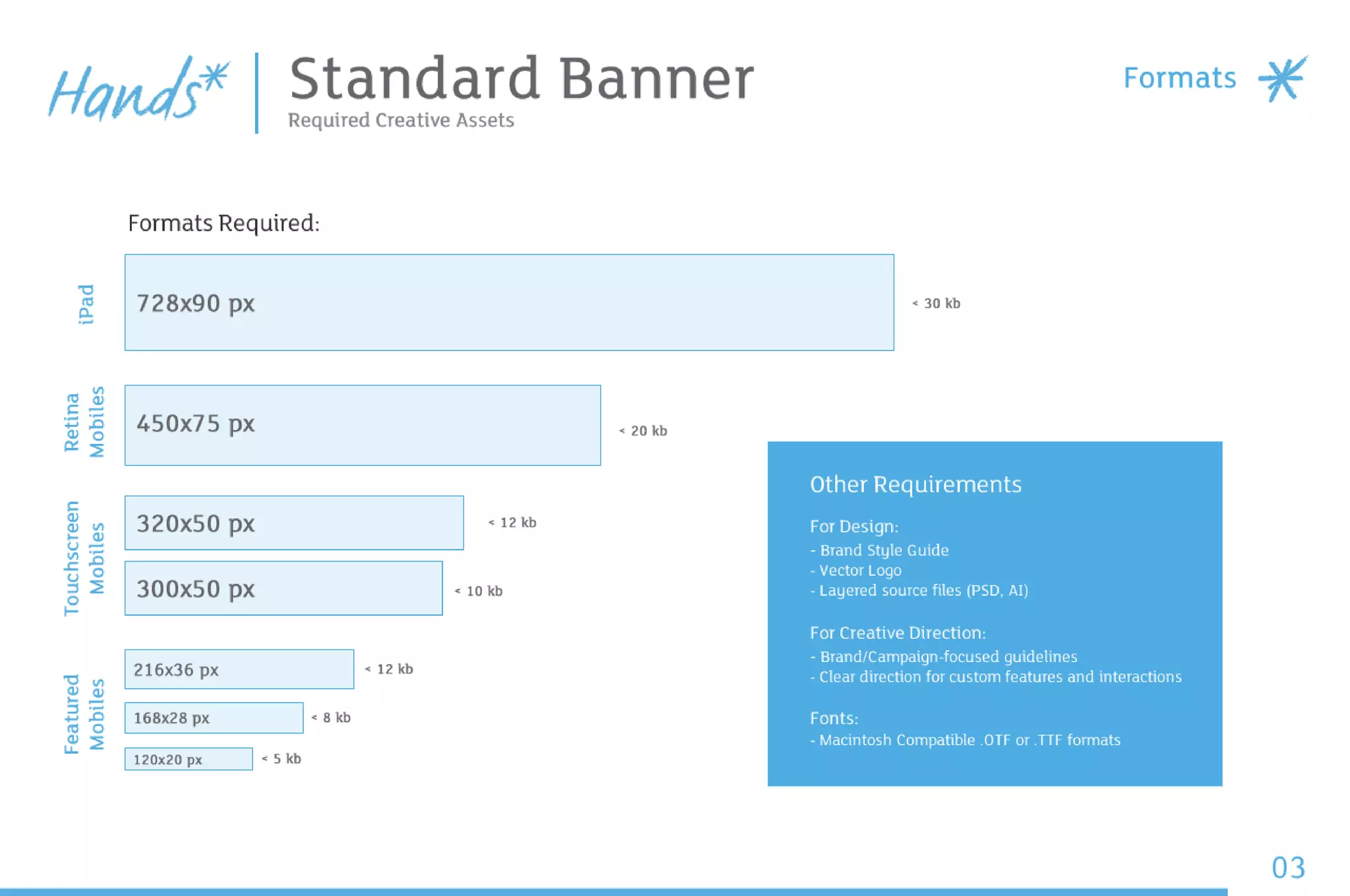 Hands*

Standard Banner
Required Creative Assets

Formats

Formats Required:

iPad
728x90 px
< 30 kb

Retina Mobiles
450x75 px
< 20 kb

Touchscreen Mobiles
320x50 px
< 12 kb
300x50 px
< 10 kb

Featured Mobiles
216x36 px
< 12 kb
168x28 px
< 8 kb
120x20 px
< 5 kb

Other Requirements

For Design:
- Brand Style Guide
- Vector Logo
- Layered source files (PSD, AI)

For Creative Direction:
- Brand/Campaign-focused guidelines
- Clear direction for custom features and interactions

Fonts:
- Macintosh Compatible .OTF or .TTF formats

03